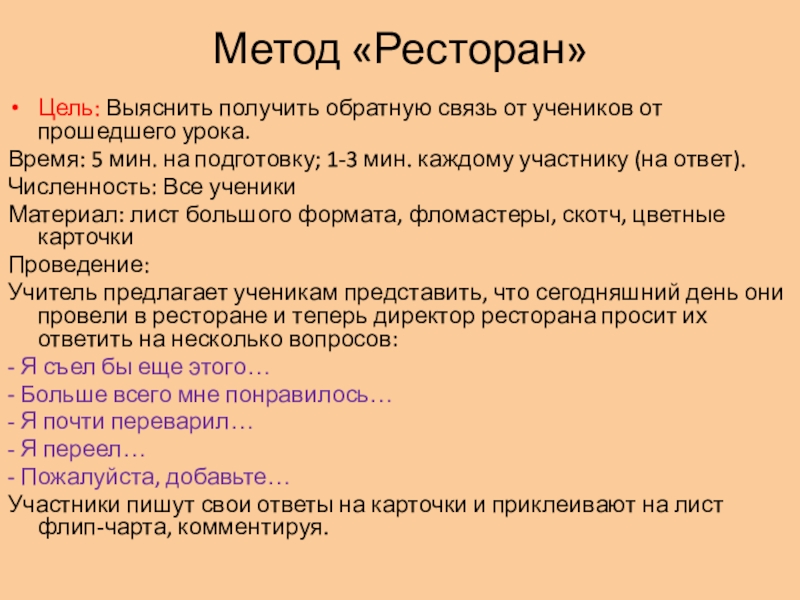 Метод «Ресторан»

• Цель: Выяснить получить обратную связь от учеников от прошедшего урока.

Время: 5 мин. на подготовку; 1-3 мин. каждому участнику (на ответ).

Численность: Все ученики

Материал: лист большого формата, фломастеры, скотч, цветные карточки

Проведение:

Учитель предлагает ученикам представить, что сегодняшний день они провели в ресторане и теперь директор ресторана просит их ответить на несколько вопросов:

- Я съел бы еще этого…

- Больше всего мне понравилось…

- Я почти переварил…

- Я переел…

- Пожалуйста, добавьте…

Участники пишут свои ответы на карточки и приклеивают на лист флип-чарта, комментируя.